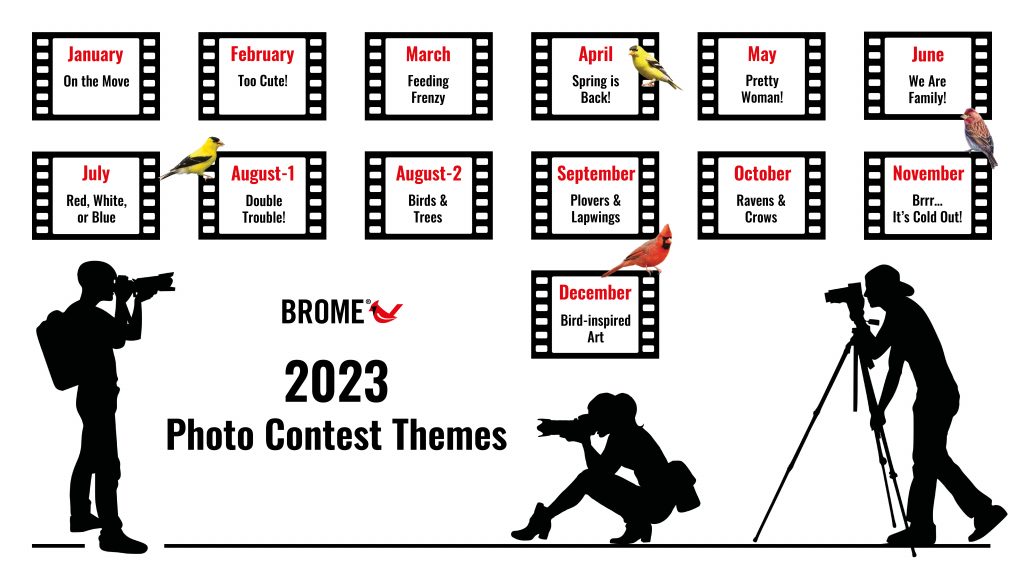 January
On the Move

February
Too Cute!

March
Feeding Frenzy

April
Spring is Back!

May
Pretty Woman!

June
We Are Family!

July
Red, White, or Blue

August-1
Double Trouble!

August-2
Birds & Trees

September
Plovers & Lapwings

October
Ravens & Crows

November
Brrr... It's Cold Out!

December
Bird-inspired Art

BROME®

2023
Photo Contest Themes